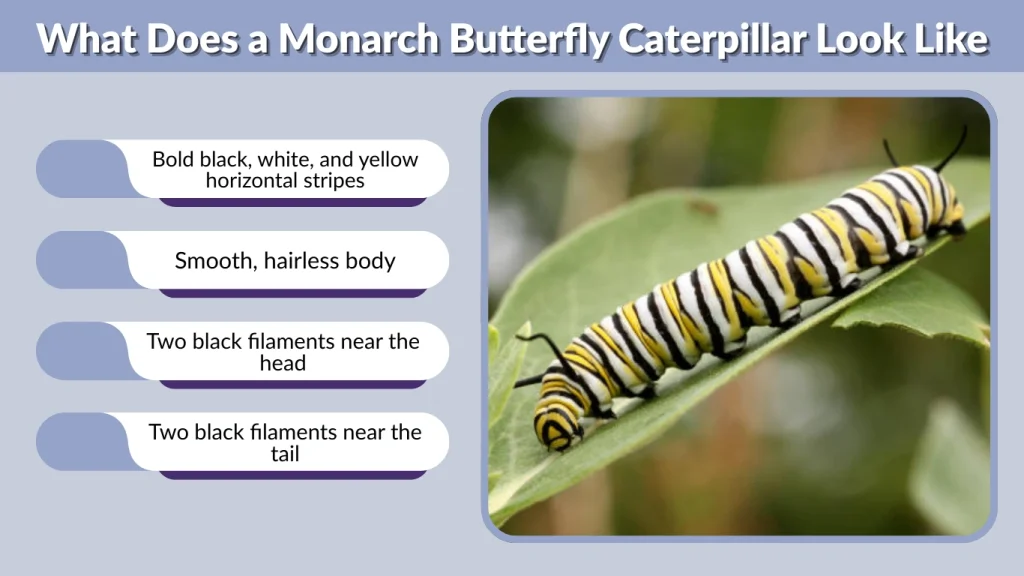 What Does a Monarch Butterfly Caterpillar Look Like

Bold black, white, and yellow horizontal stripes

Smooth, hairless body

Two black filaments near the head

Two black filaments near the tail